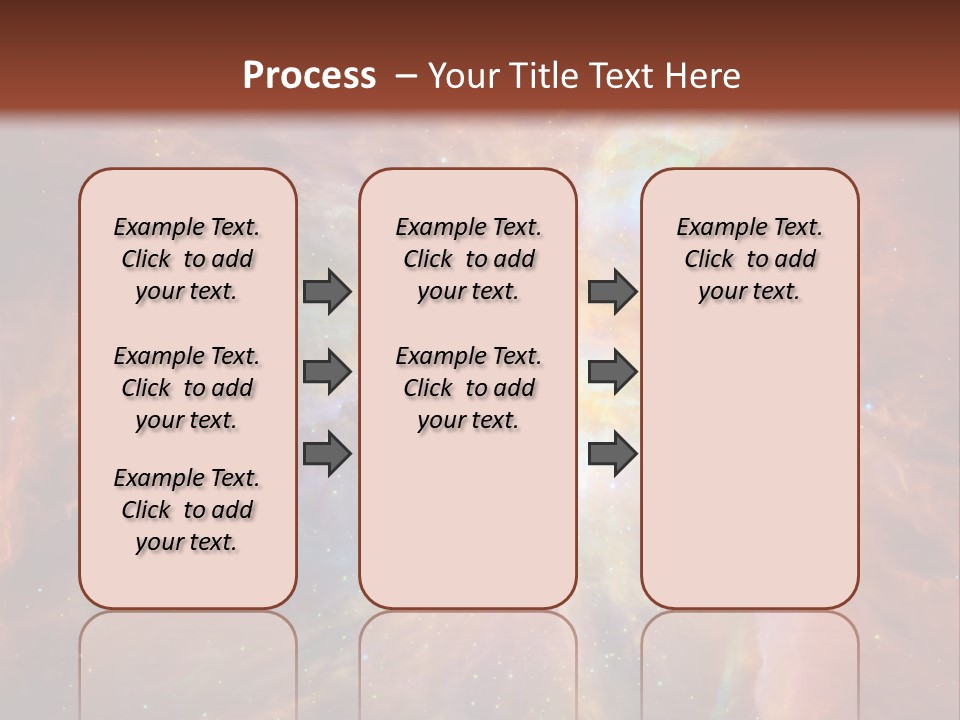 Process – Your Title Text Here

Example Text. Click to add your text.

Example Text. Click to add your text.

Example Text. Click to add your text.

Example Text. Click to add your text.

Example Text. Click to add your text.

Example Text. Click to add your text.